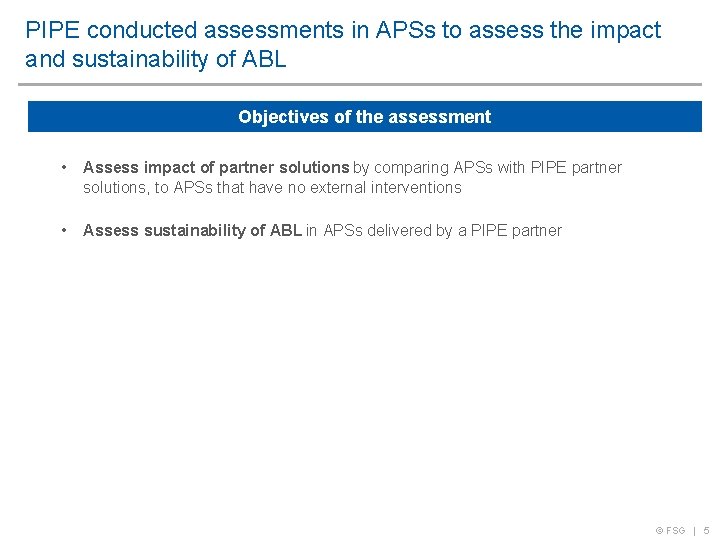 PIPE conducted assessments in APSs to assess the impact and sustainability of ABL

Objectives of the assessment

• Assess impact of partner solutions by comparing APSs with PIPE partner solutions, to APSs that have no external interventions

• Assess sustainability of ABL in APSs delivered by a PIPE partner

© FSG | 5